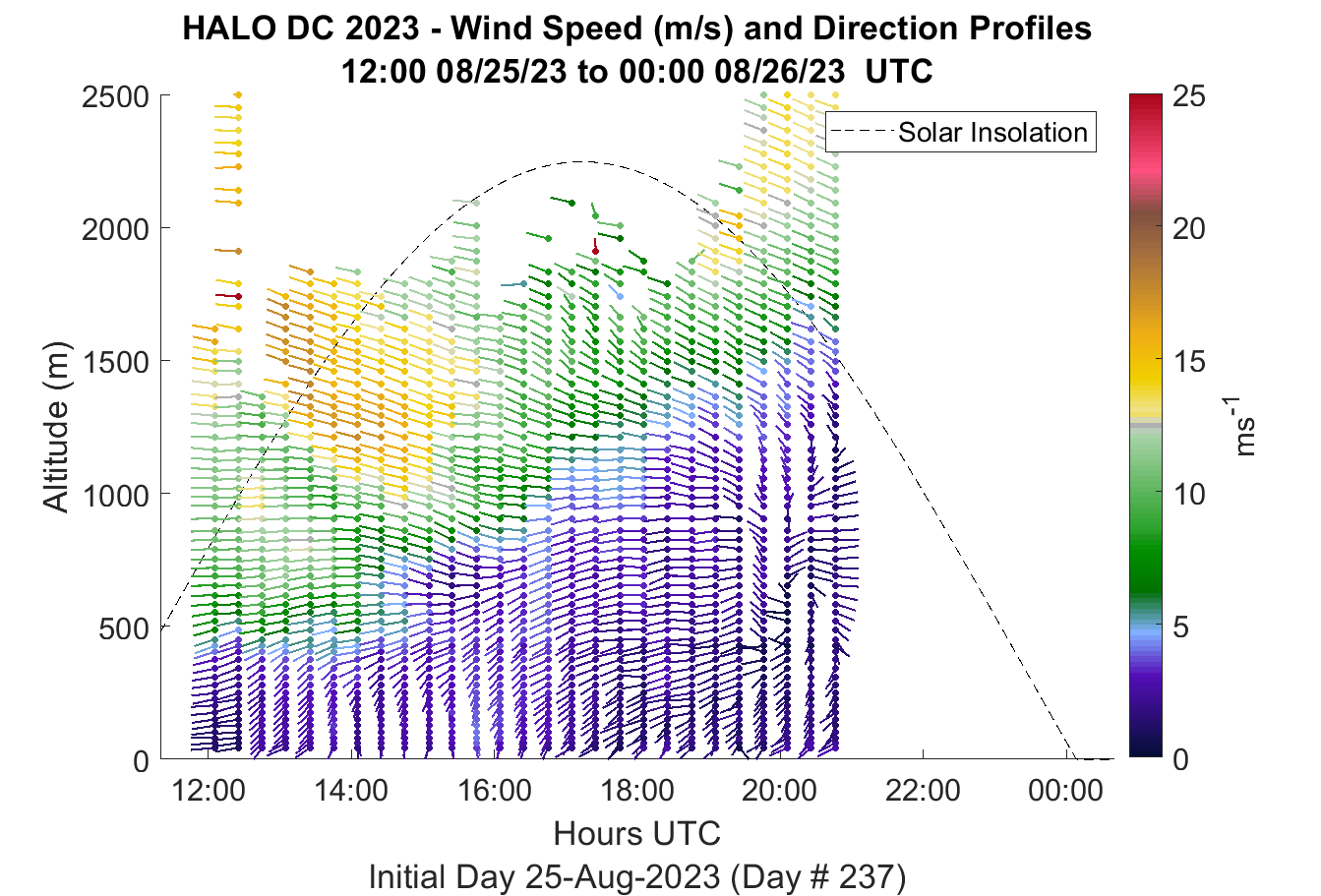 HALO DC 2023 - Wind Speed (m/s) and Direction Profiles
12:00 08/25/23 to 00:00 08/26/23 UTC

Solar Insolation

Altitude (m)

2500
2000
1500
1000
500
0

12:00
14:00
16:00
18:00
20:00
22:00
00:00

Hours UTC

Initial Day 25-Aug-2023 (Day # 237)

25
20
15
10
5
0

$ms^{-1}$